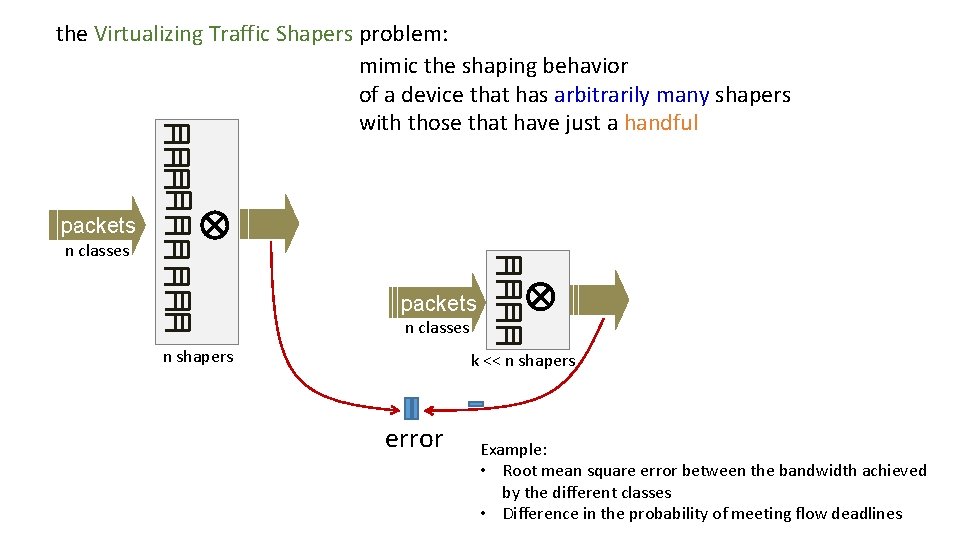 the Virtualizing Traffic Shapers problem:

mimic the shaping behavior of a device that has arbitrarily many shapers with those that have just a handful

packets
n classes

n shapers

packets
n classes

k << n shapers

error

Example:
• Root mean square error between the bandwidth achieved by the different classes
• Difference in the probability of meeting flow deadlines